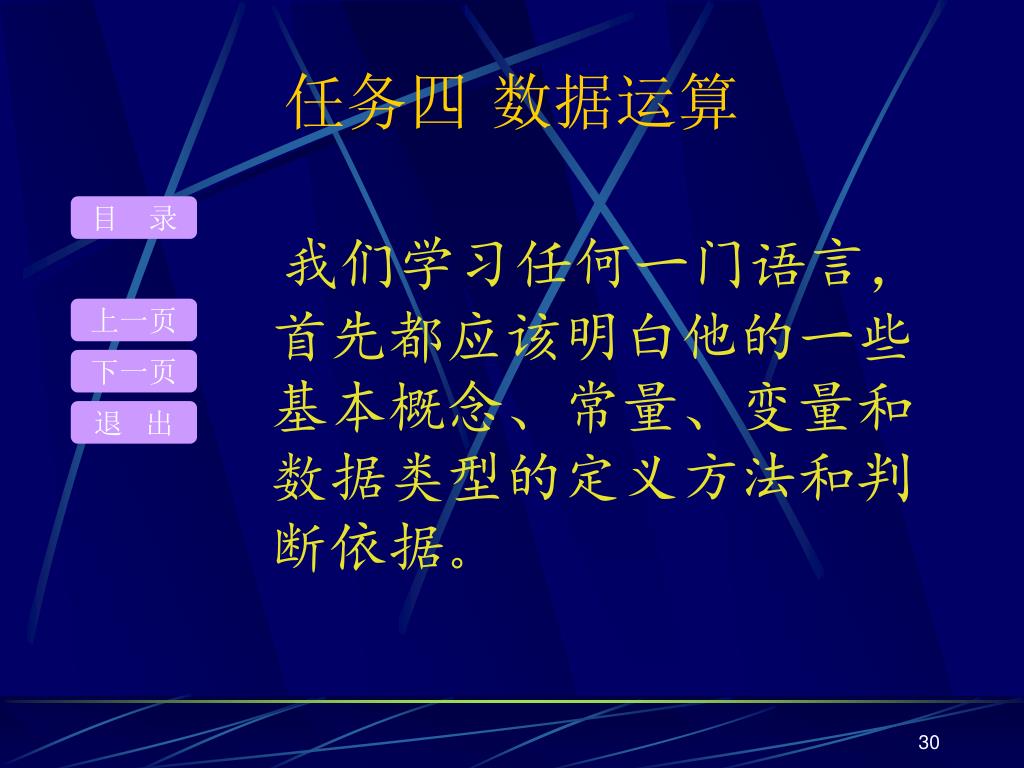 任务四 数据运算

目 录

上一页

下一页

退 出

我们学习任何一门语言，首先都应该明白他的一些基本概念、常量、变量和数据类型的定义方法和判断依据。

30